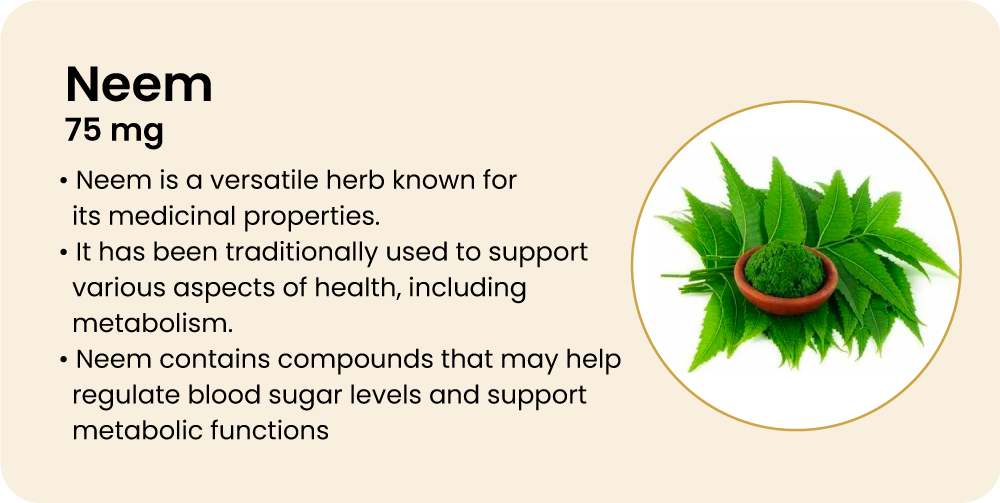 Neem
75 mg

• Neem is a versatile herb known for its medicinal properties.
• It has been traditionally used to support various aspects of health, including metabolism.
• Neem contains compounds that may help regulate blood sugar levels and support metabolic functions